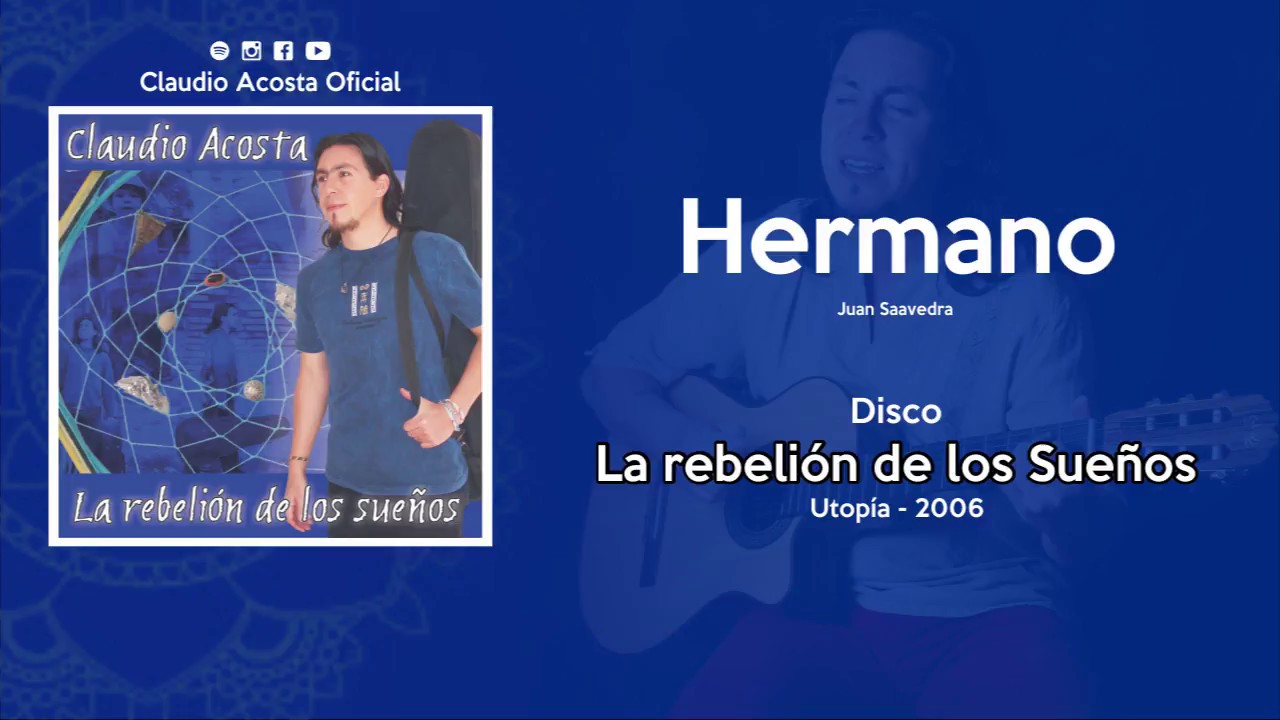 Claudio Acosta Oficial

Claudio Acosta

La rebelión de los sueños

Hermano

Juan Saavedra

Disco

La rebelión de los Sueños

Utopía - 2006